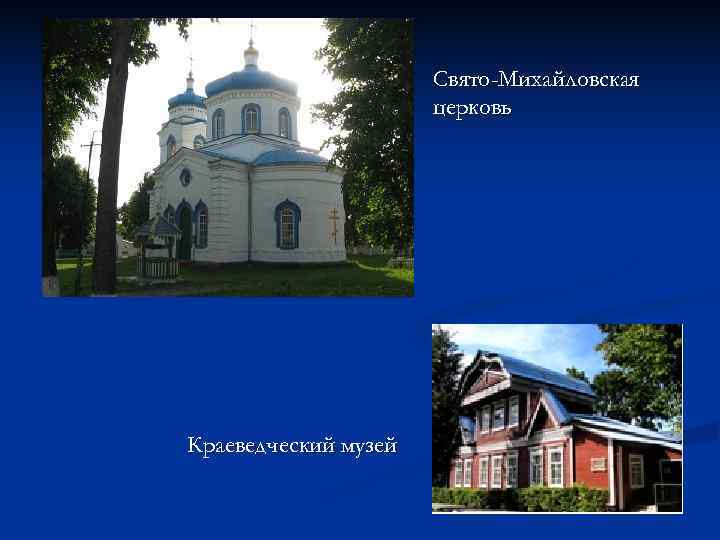 Свято-Михайловская церковь

Краеведческий музей